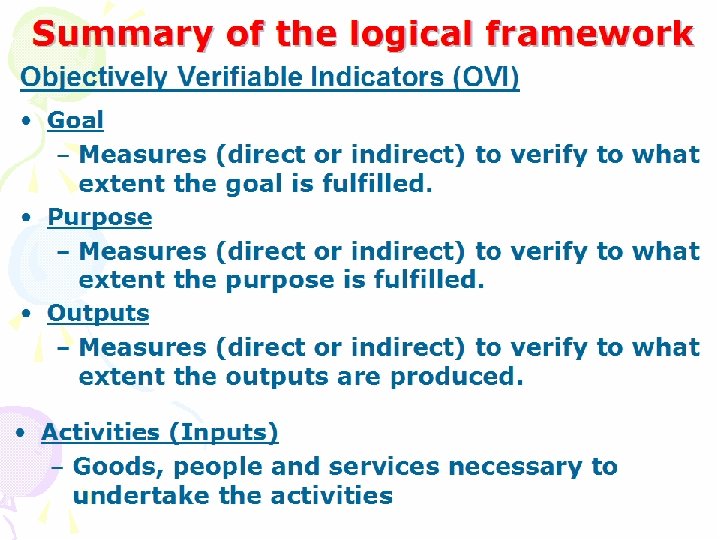 Summary of the logical framework

Objectively Verifiable Indicators (OVI)

• Goal
– Measures (direct or indirect) to verify to what extent the goal is fulfilled.

• Purpose
– Measures (direct or indirect) to verify to what extent the purpose is fulfilled.

• Outputs
– Measures (direct or indirect) to verify to what extent the outputs are produced.

• Activities (Inputs)
– Goods, people and services necessary to undertake the activities